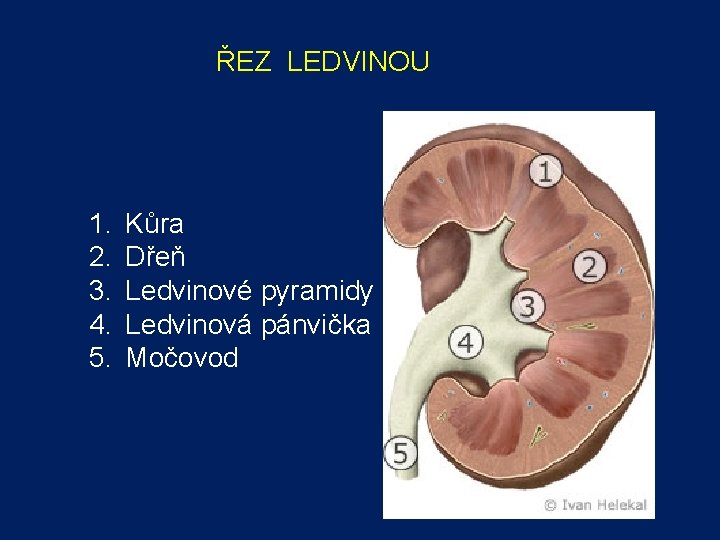 ŘEZ LEDVINOU

1. Kůra
2. Dřeň
3. Ledvinové pyramidy
4. Ledvinová pánvička
5. Močovod

1
2
3
4
5

© Ivan Helekal